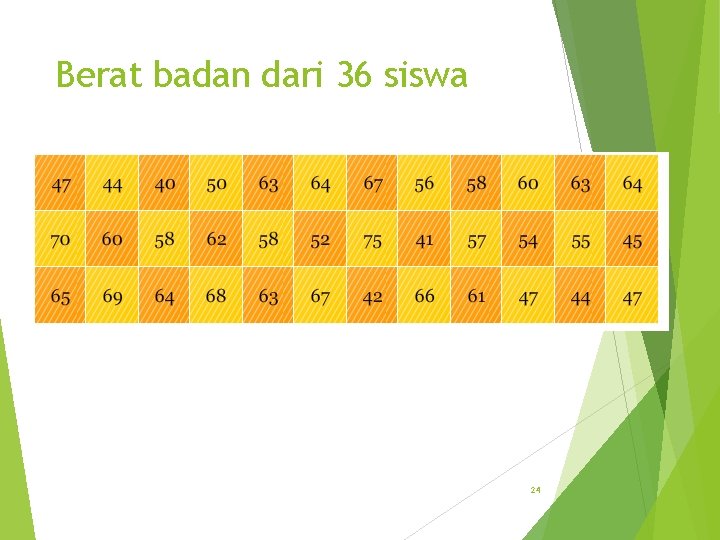 Berat badan dari 36 siswa

| 47 | 44 | 40 | 50 | 63 | 64 | 67 | 56 | 58 | 60 | 63 | 64 |
|---|---|---|---|---|---|---|---|---|---|---|---|
| 70 | 60 | 58 | 62 | 58 | 52 | 75 | 41 | 57 | 54 | 55 | 45 |
| 65 | 69 | 64 | 68 | 63 | 67 | 42 | 66 | 61 | 47 | 44 | 47 |

24